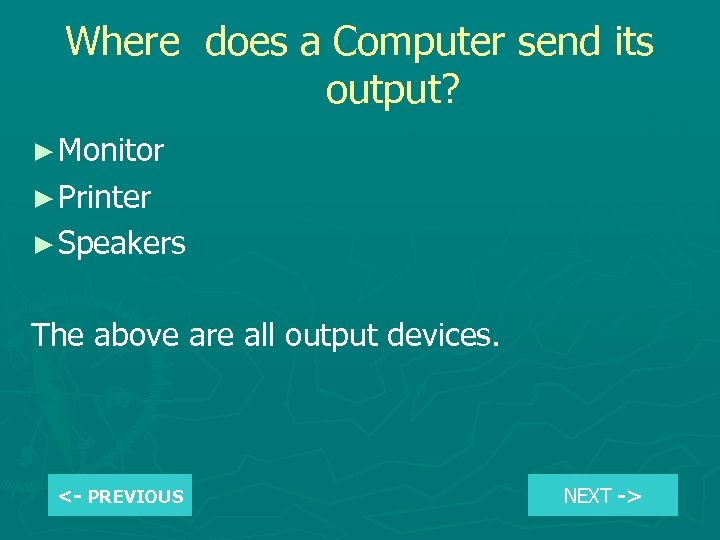 Where does a Computer send its output?

►Monitor
►Printer
►Speakers

The above are all output devices.

<- PREVIOUS

NEXT ->